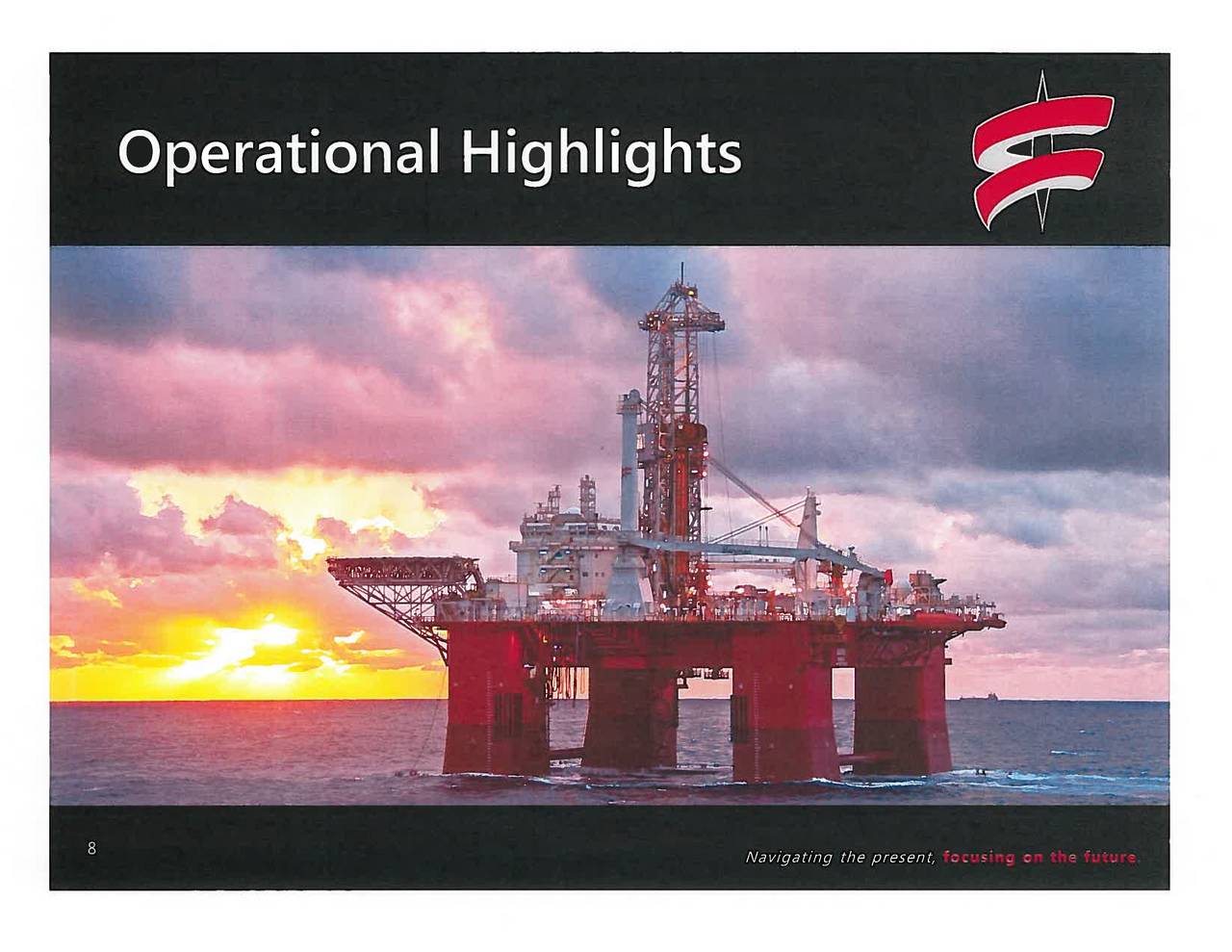 Operational Highlights

8

Navigating the present, focusing on the future.